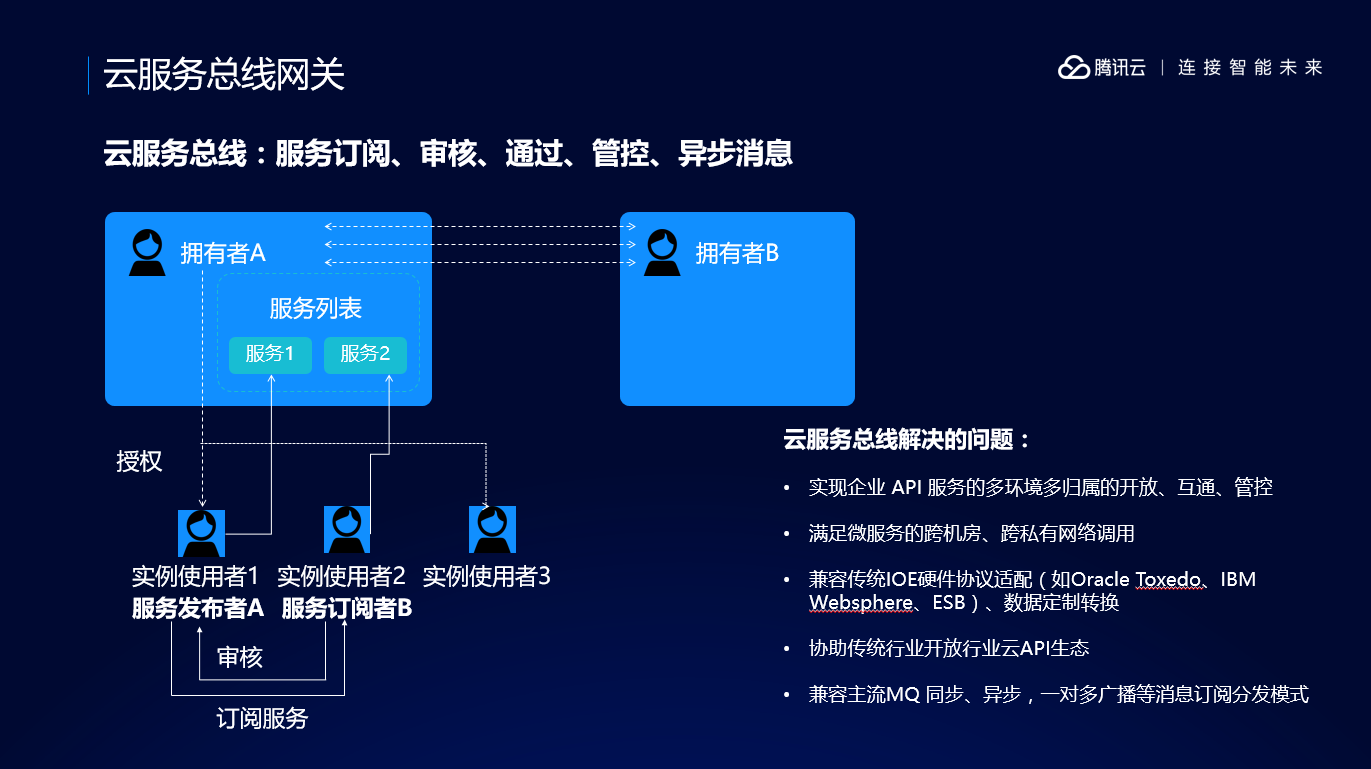 云服务总线网关

腾讯云 | 连接智能未来

云服务总线：服务订阅、审核、通过、管控、异步消息

拥有者A

服务列表

服务1

服务2

拥有者B

授权

实例使用者1
服务发布者A

实例使用者2
服务订阅者B

实例使用者3

审核

订阅服务

云服务总线解决的问题：

• 实现企业 API 服务的多环境多归属的开放、互通、管控

• 满足微服务的跨机房、跨私有网络调用

• 兼容传统IOE硬件协议适配（如Oracle Toxedo、IBM Websphere、ESB）、数据定制转换

• 协助传统行业开放行业云API生态

• 兼容主流MQ 同步、异步，一对多广播等消息订阅分发模式